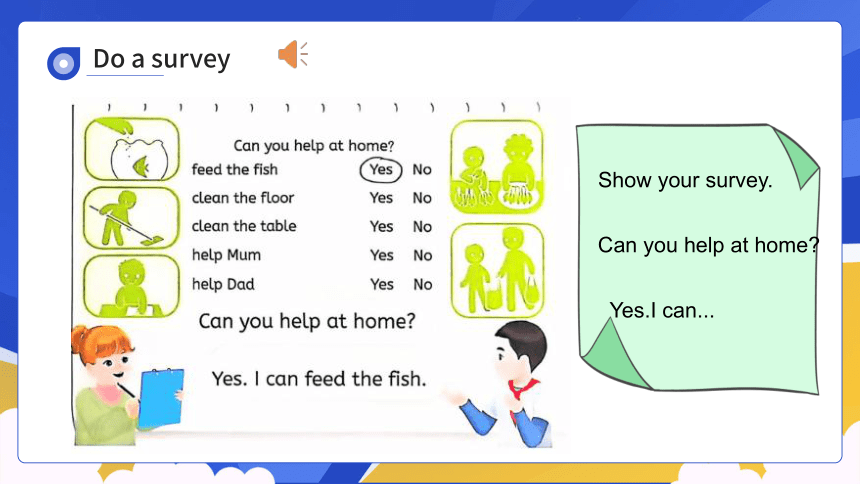 Do a survey

Can you help at home?

| | | |
|---|---|---|
| feed the fish | Yes | No |
| clean the floor | Yes | No |
| clean the table | Yes | No |
| help Mum | Yes | No |
| help Dad | Yes | No |

Can you help at home?

Yes. I can feed the fish.

Show your survey.

Can you help at home?

Yes.I can...